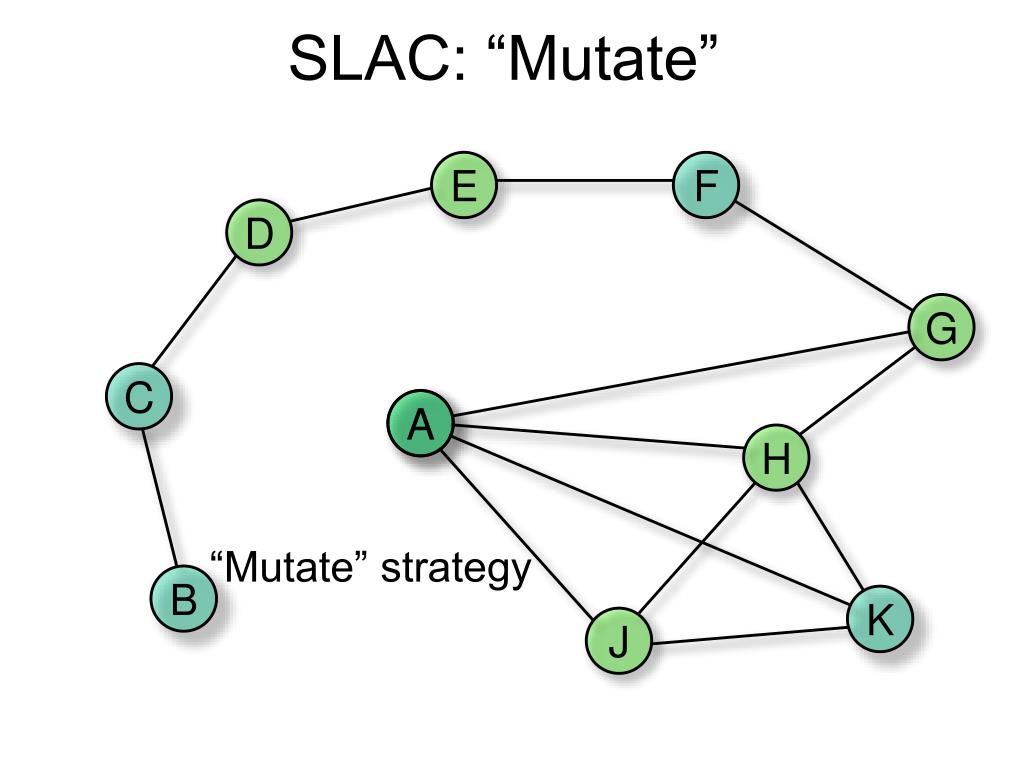 SLAC: “Mutate”

E F D G C A H “Mutate” strategy B J K